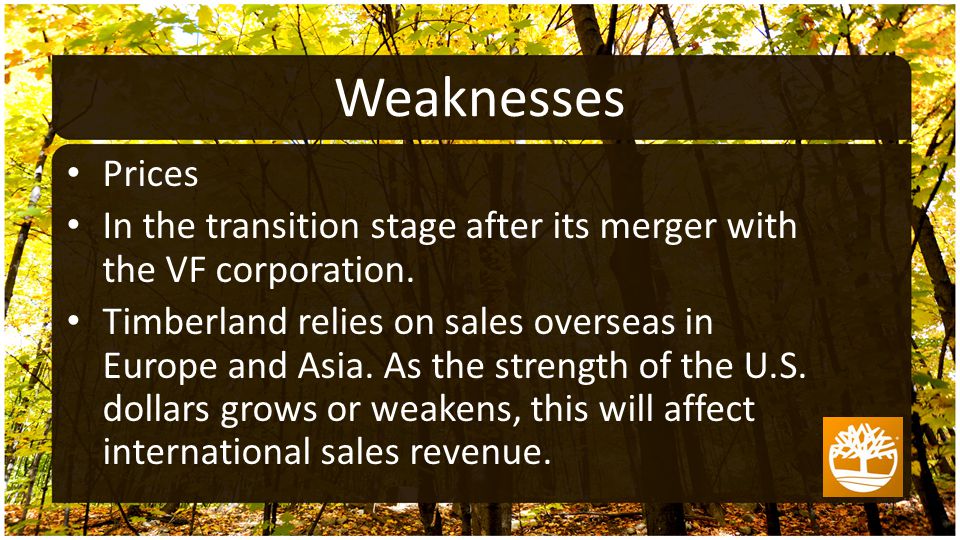 Weaknesses

• Prices
• In the transition stage after its merger with the VF corporation.
• Timberland relies on sales overseas in Europe and Asia. As the strength of the U.S. dollars grows or weakens, this will affect international sales revenue.